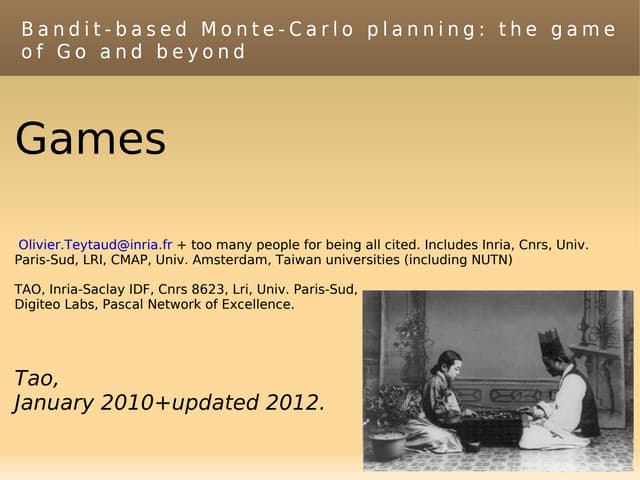 Bandit-based Monte-Carlo planning: the game of Go and beyond

Games

Olivier.Teytaud@inria.fr + too many people for being all cited. Includes Inria, Cnrs, Univ. Paris-Sud, LRI, CMAP, Univ. Amsterdam, Taiwan universities (including NUTN)

TAO, Inria-Saclay IDF, Cnrs 8623, Lri, Univ. Paris-Sud, Digiteo Labs, Pascal Network of Excellence.

Tao,
January 2010+updated 2012.